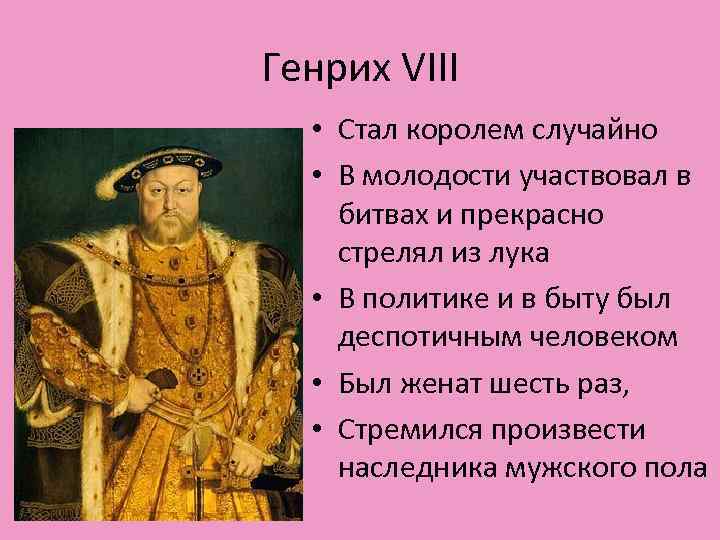 Генрих VIII

• Стал королем случайно
• В молодости участвовал в битвах и прекрасно стрелял из лука
• В политике и в быту был деспотичным человеком
• Был женат шесть раз,
• Стремился произвести наследника мужского пола